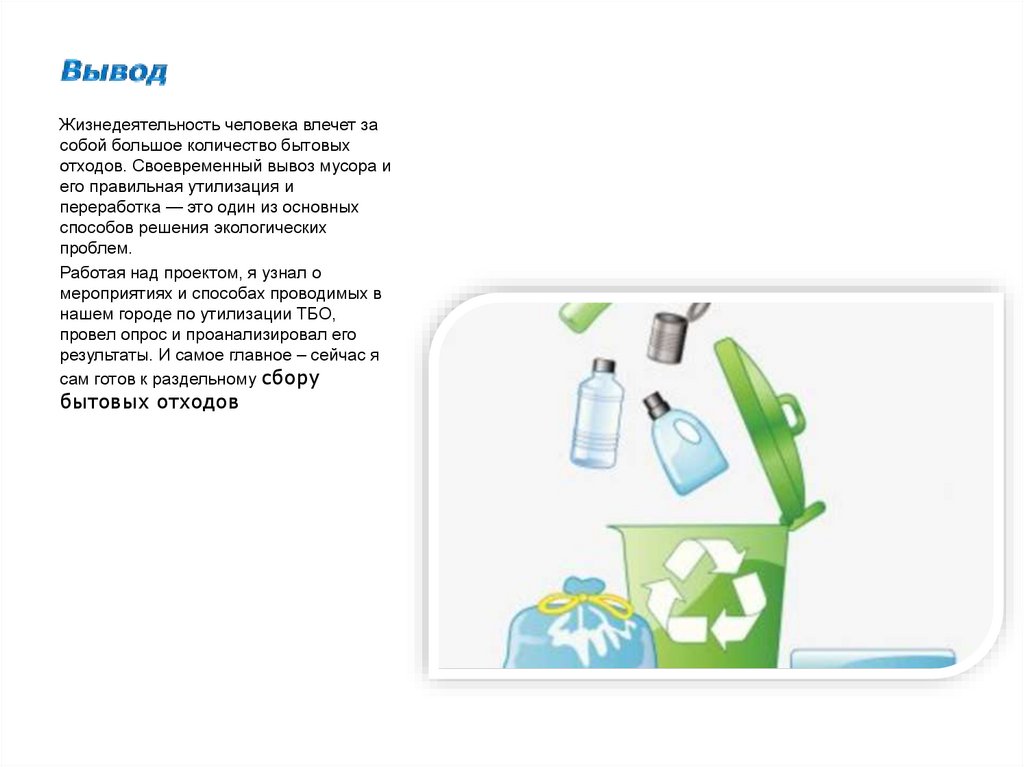 Вывод

Жизнедеятельность человека влечет за собой большое количество бытовых отходов. Своевременный вывоз мусора и его правильная утилизация и переработка — это один из основных способов решения экологических проблем.

Работая над проектом, я узнал о мероприятиях и способах проводимых в нашем городе по утилизации ТБО, провел опрос и проанализировал его результаты. И самое главное – сейчас я сам готов к раздельному сбору бытовых отходов